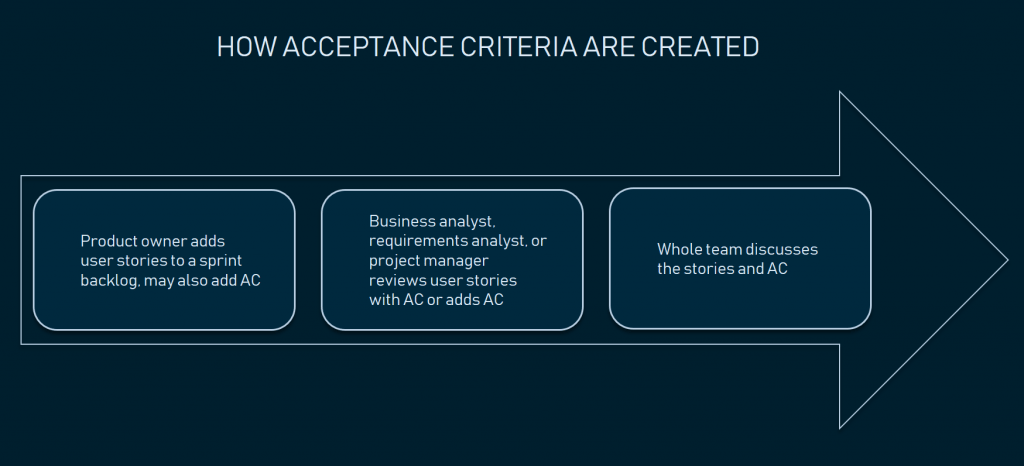 HOW ACCEPTANCE CRITERIA ARE CREATED

Product owner adds user stories to a sprint backlog, may also add AC

Business analyst, requirements analyst, or project manager reviews user stories with AC or adds AC

Whole team discusses the stories and AC